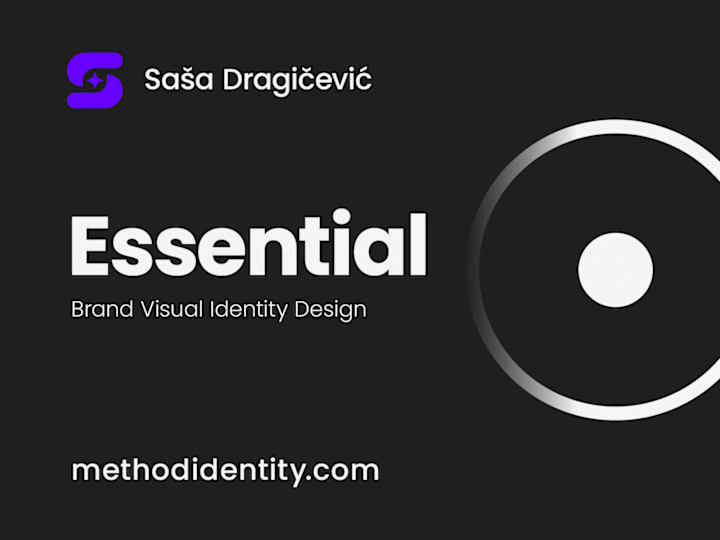 Saša Dragičević

Essential

Brand Visual Identity Design

methodidentity.com